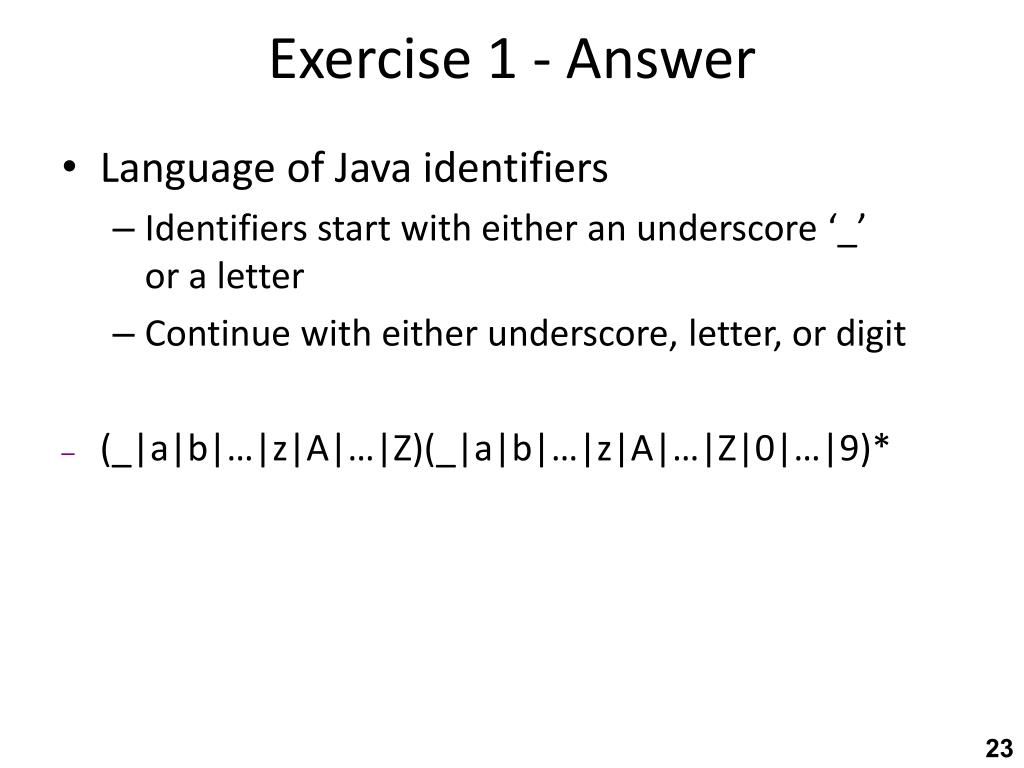 Exercise 1 - Answer

• Language of Java identifiers
– Identifiers start with either an underscore ‘_’ or a letter
– Continue with either underscore, letter, or digit

– (_|a|b|…|z|A|…|Z)(_|a|b|…|z|A|…|Z|0|…|9)*

23